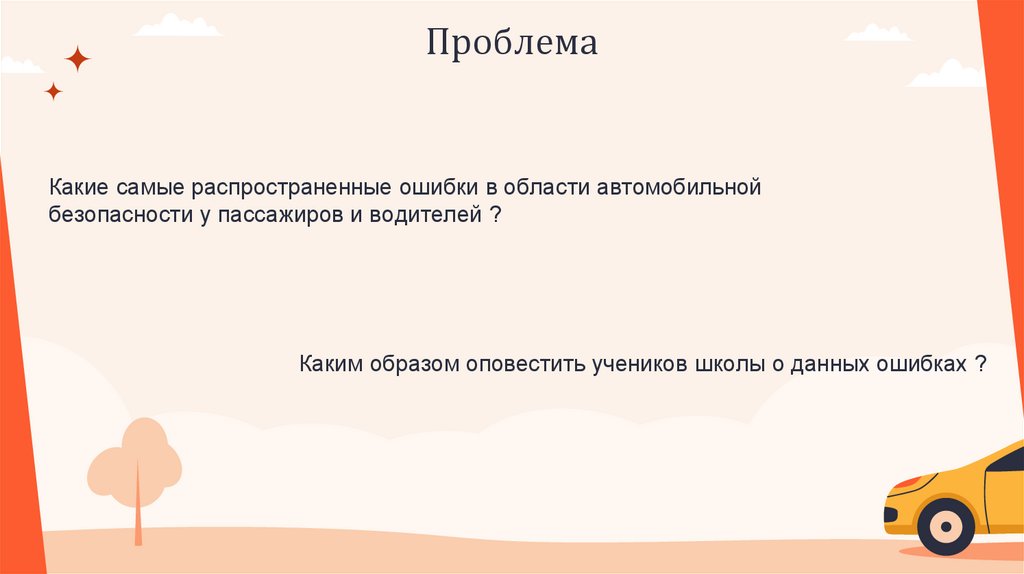 Проблема

Какие самые распространенные ошибки в области автомобильной безопасности у пассажиров и водителей ?

Каким образом оповестить учеников школы о данных ошибках ?